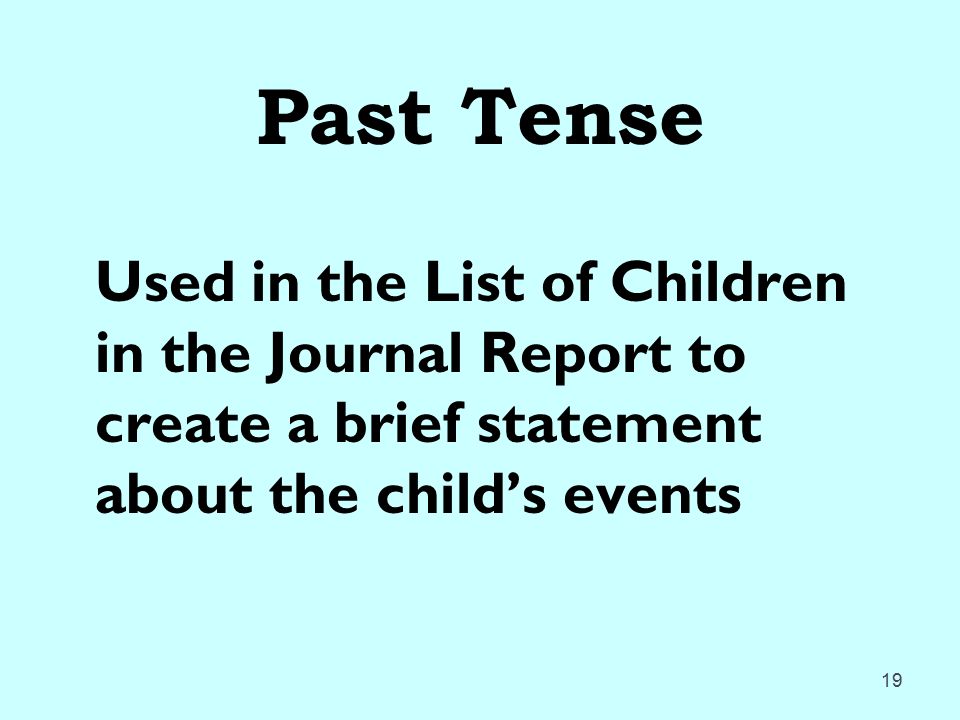 Past Tense

Used in the List of Children in the Journal Report to create a brief statement about the child’s events

19